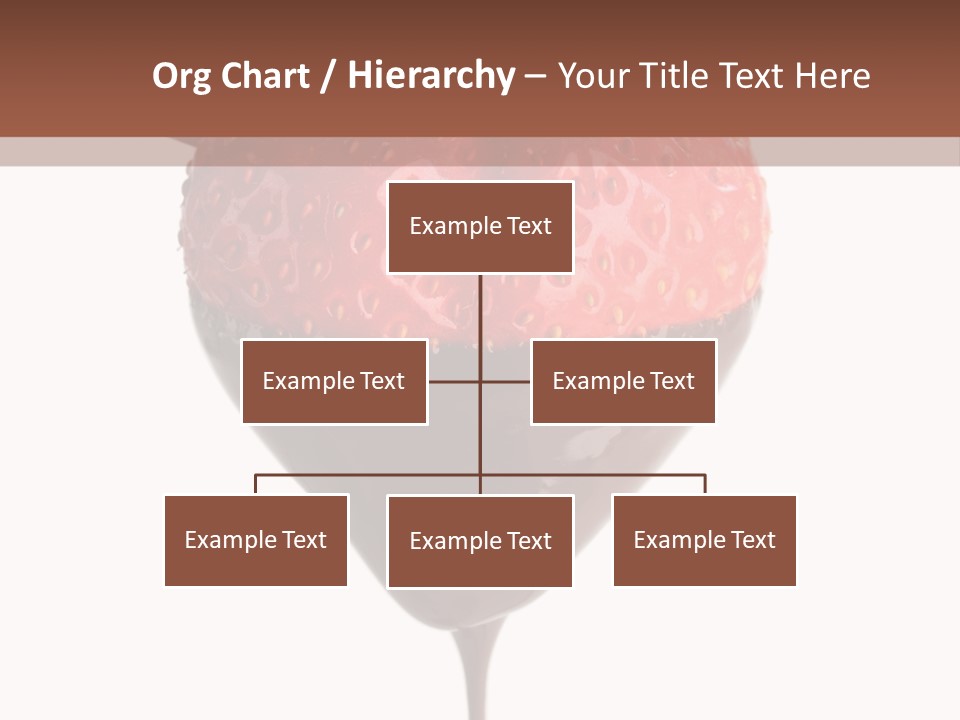 Org Chart / Hierarchy – Your Title Text Here

Example Text

Example Text

Example Text

Example Text

Example Text

Example Text